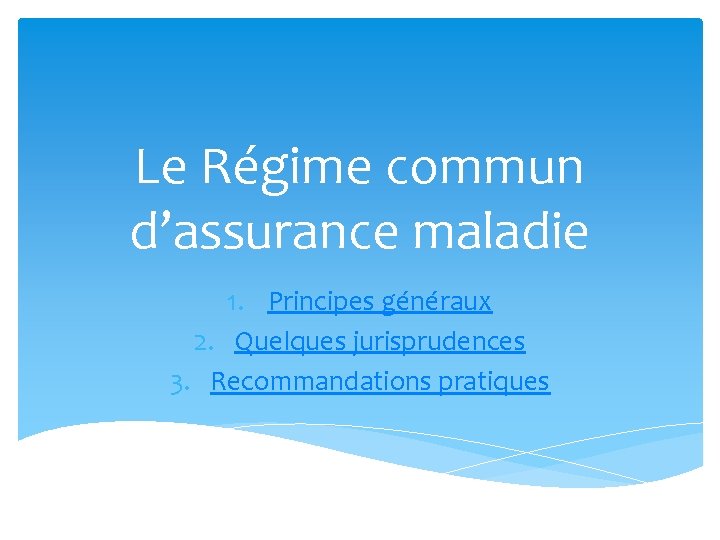 Le Régime commun d’assurance maladie

1. Principes généraux
2. Quelques jurisprudences
3. Recommandations pratiques